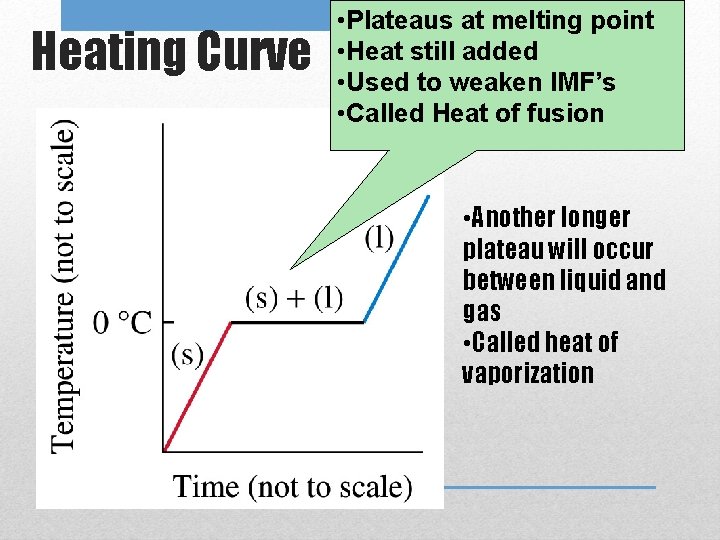 Heating Curve

•Plateaus at melting point
•Heat still added
•Used to weaken IMF's
•Called Heat of fusion

Temperature (not to scale)

0 °C

(s)

(s) + (l)

(l)

Time (not to scale)

•Another longer plateau will occur between liquid and gas
•Called heat of vaporization